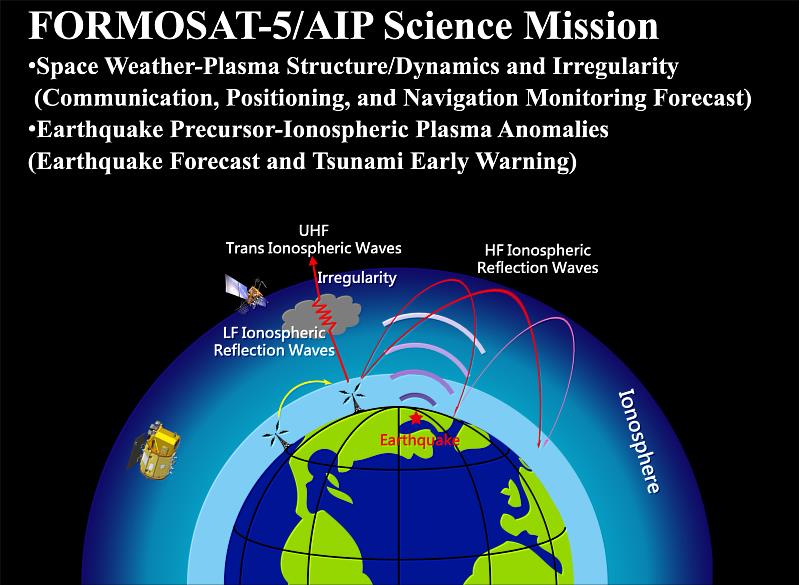 FORMOSAT-5/AIP Science Mission

•Space Weather-Plasma Structure/Dynamics and Irregularity (Communication, Positioning, and Navigation Monitoring Forecast)

•Earthquake Precursor-Ionospheric Plasma Anomalies (Earthquake Forecast and Tsunami Early Warning)

UHF
Trans Ionospheric Waves

Irregularity

HF Ionospheric
Reflection Waves

LF Ionospheric
Reflection Waves

Earthquake

Ionosphere